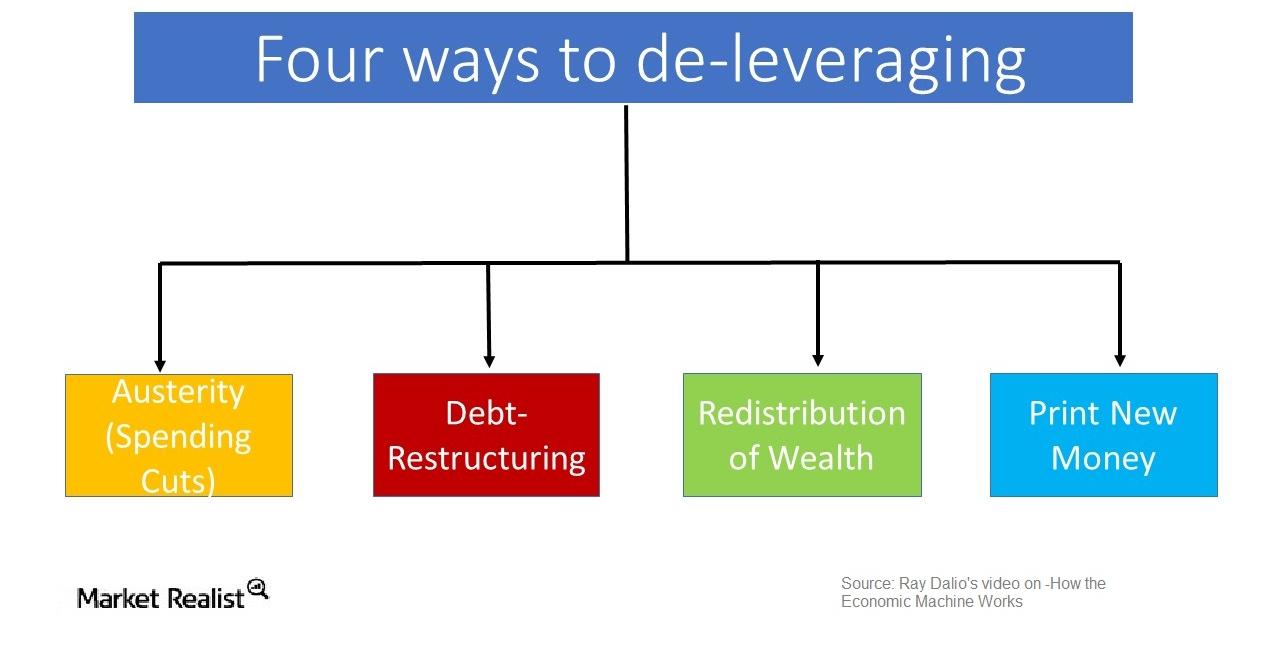 Four ways to de-leveraging

Austerity (Spending Cuts)

Debt-Restructuring

Redistribution of Wealth

Print New Money

Market Realist

Source: Ray Dalio's video on -How the Economic Machine Works